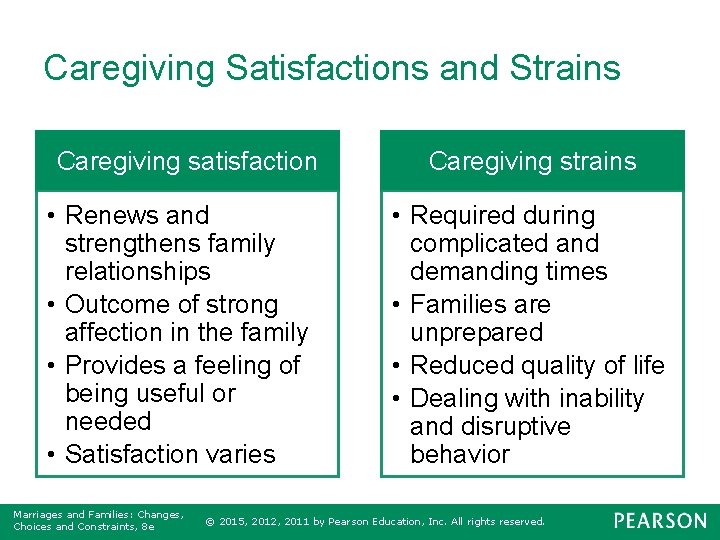 Caregiving Satisfactions and Strains

Caregiving satisfaction

• Renews and strengthens family relationships
• Outcome of strong affection in the family
• Provides a feeling of being useful or needed
• Satisfaction varies

Caregiving strains

• Required during complicated and demanding times
• Families are unprepared
• Reduced quality of life
• Dealing with inability and disruptive behavior

Marriages and Families: Changes, Choices and Constraints, 8e

© 2015, 2012, 2011 by Pearson Education, Inc. All rights reserved.

PEARSON